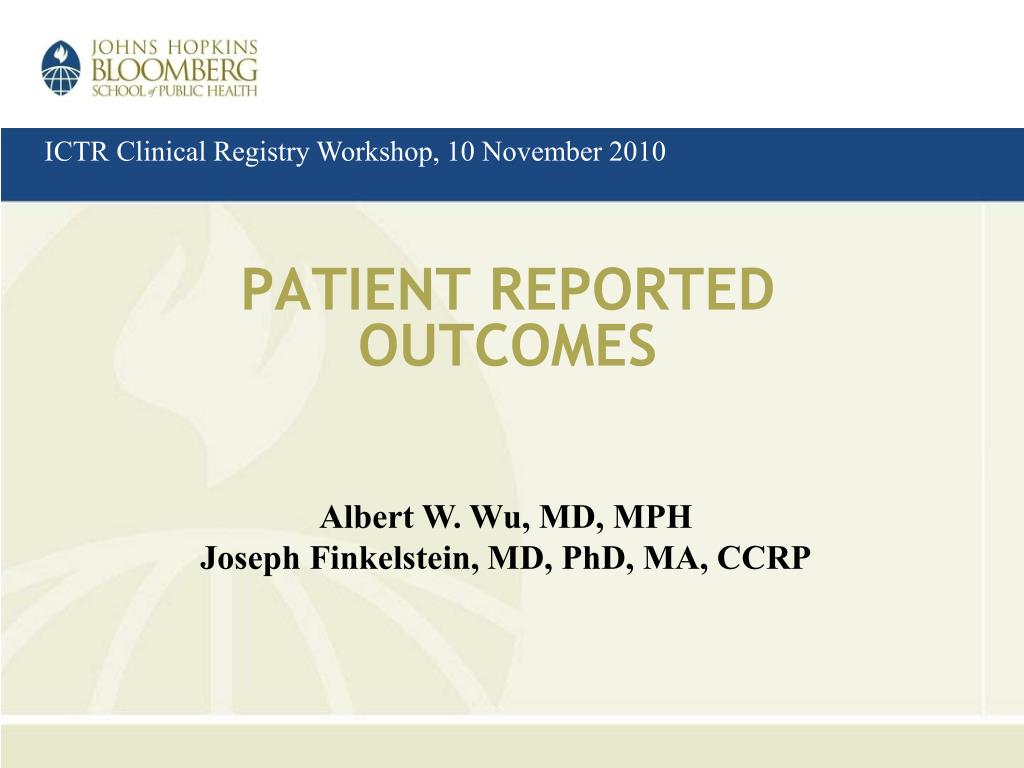 JOHNS HOPKINS
BLOOMBERG
SCHOOL of PUBLIC HEALTH

ICTR Clinical Registry Workshop, 10 November 2010

PATIENT REPORTED OUTCOMES

Albert W. Wu, MD, MPH
Joseph Finkelstein, MD, PhD, MA, CCRP